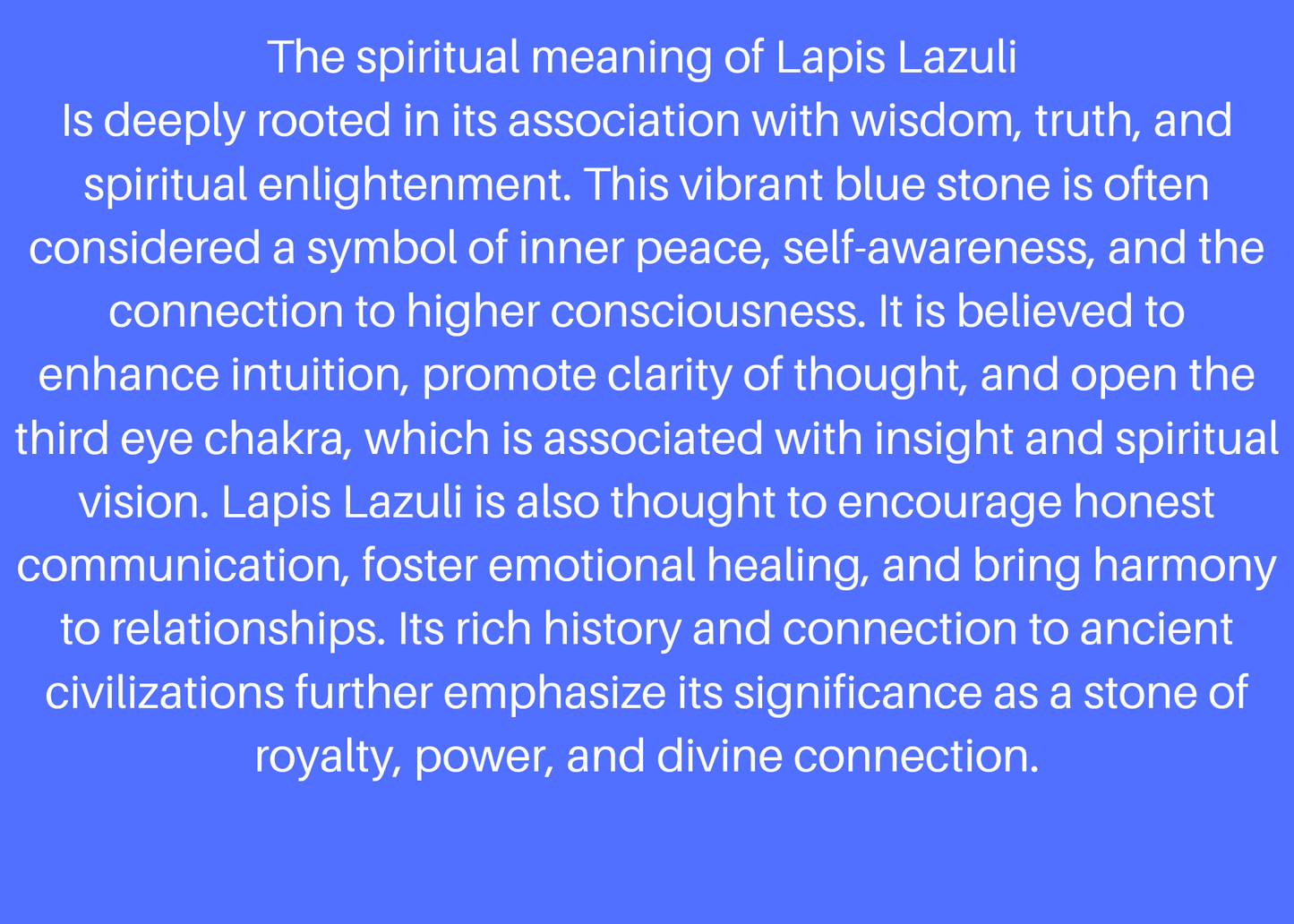 The spiritual meaning of Lapis Lazuli
Is deeply rooted in its association with wisdom, truth, and spiritual enlightenment. This vibrant blue stone is often considered a symbol of inner peace, self-awareness, and the connection to higher consciousness. It is believed to enhance intuition, promote clarity of thought, and open the third eye chakra, which is associated with insight and spiritual vision. Lapis Lazuli is also thought to encourage honest communication, foster emotional healing, and bring harmony to relationships. Its rich history and connection to ancient civilizations further emphasize its significance as a stone of royalty, power, and divine connection.